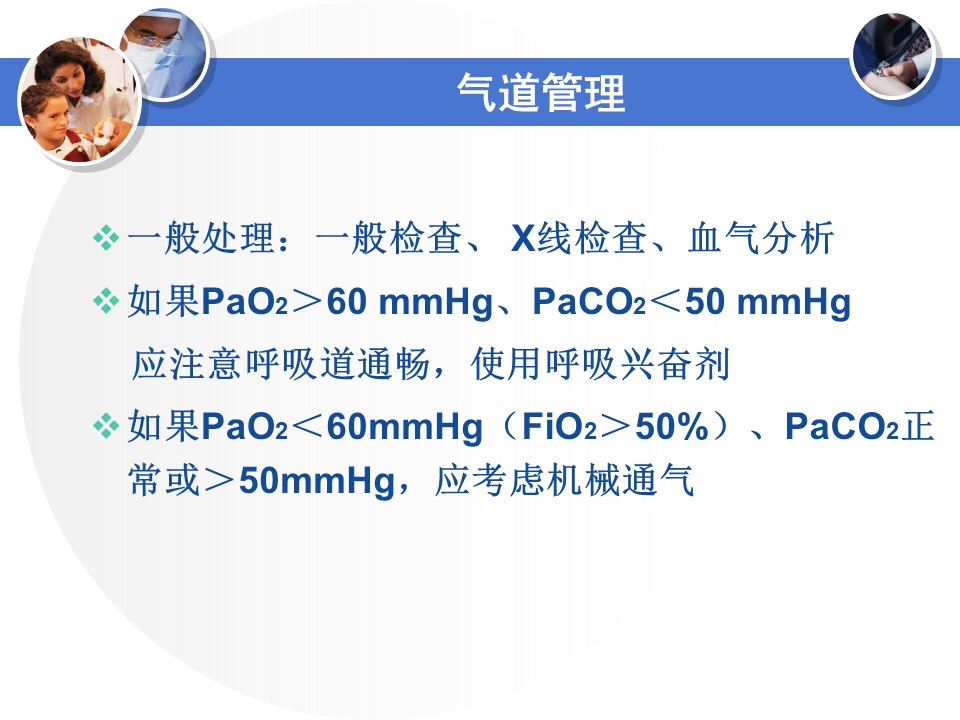 气道管理

❖ 一般处理：一般检查、 X线检查、血气分析

❖ 如果$PaO_2$＞60 mmHg、$PaCO_2$＜50 mmHg 应注意呼吸道通畅，使用呼吸兴奋剂

❖ 如果$PaO_2$＜60mmHg（$FiO_2$＞50%）、$PaCO_2$正常或＞50mmHg，应考虑机械通气